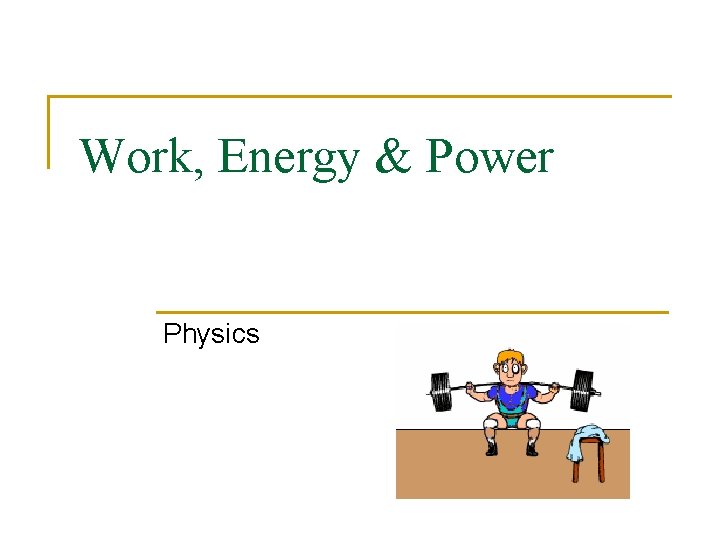 Work, Energy & Power

Physics